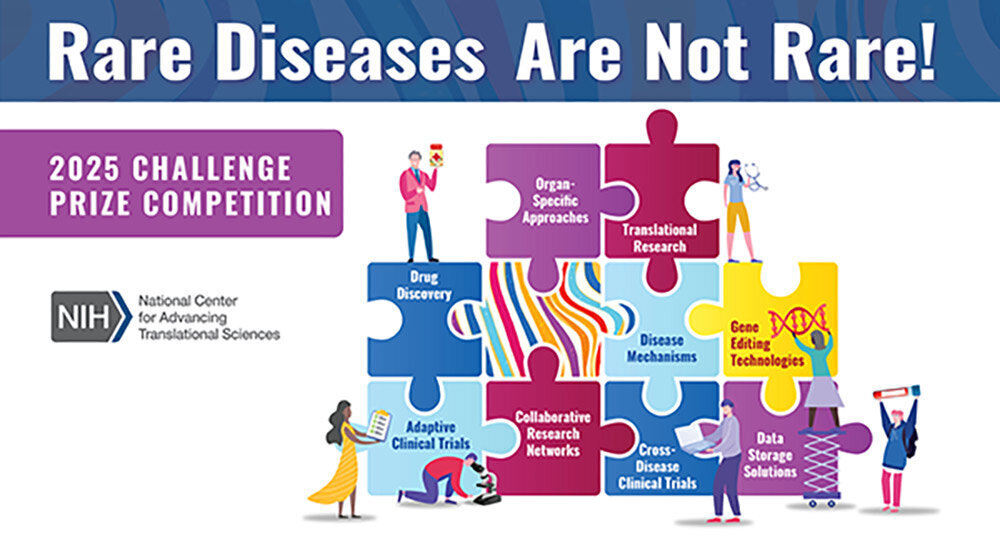 Rare Diseases Are Not Rare!

2025 CHALLENGE PRIZE COMPETITION

NIH National Center for Advancing Translational Sciences

Organ-Specific Approaches

Translational Research

Drug Discovery

Disease Mechanisms

Gene Editing Technologies

Adaptive Clinical Trials

Collaborative Research Networks

Cross-Disease Clinical Trials

Data Storage Solutions